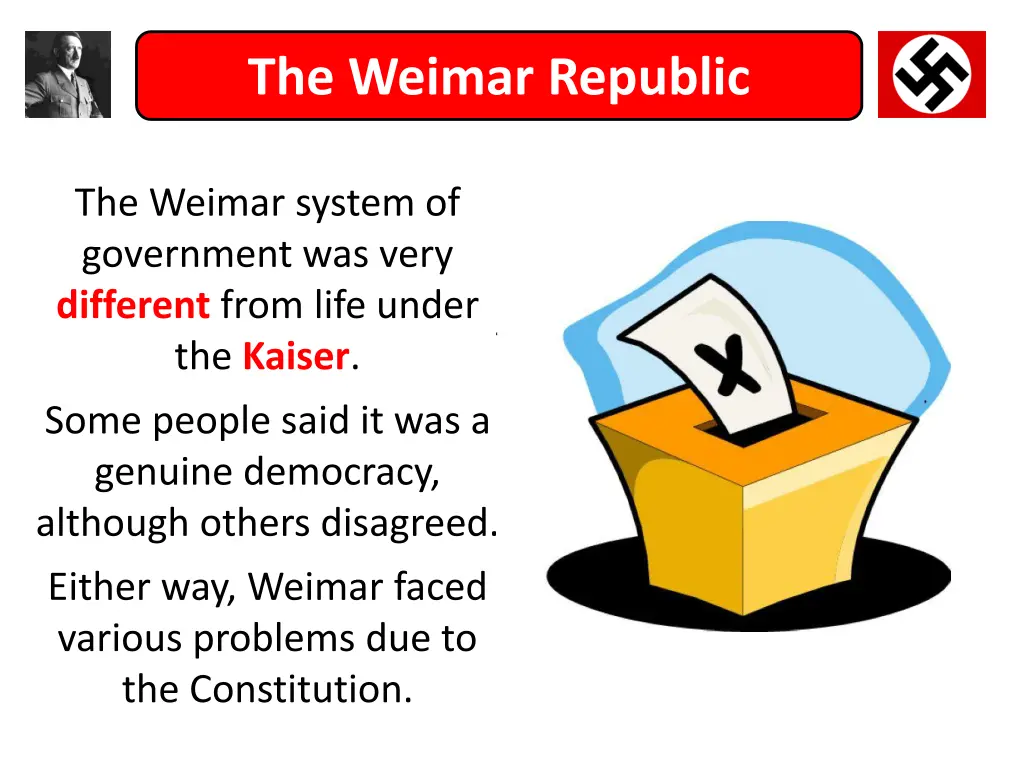 The Weimar Republic

The Weimar system of government was very different from life under the Kaiser.

Some people said it was a genuine democracy, although others disagreed.

Either way, Weimar faced various problems due to the Constitution.

X